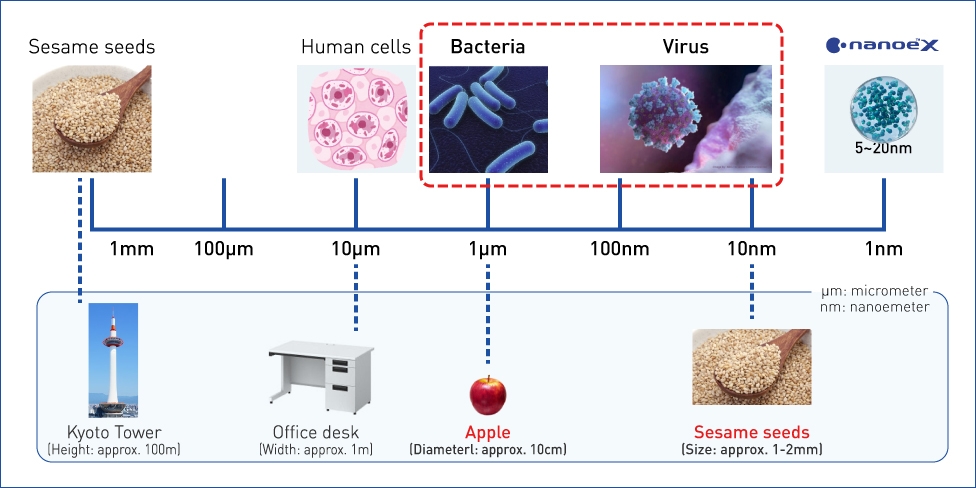 Sesame seeds

Human cells

Bacteria

Virus

nanoe X

5~20nm

1mm 100μm 10μm 1μm 100nm 10nm 1nm

μm: micrometer
nm: nanoemeter

Kyoto Tower
(Height: approx. 100m)

Office desk
(Width: approx. 1m)

Apple
(Diameterl: approx. 10cm)

Sesame seeds
(Size: approx. 1-2mm)